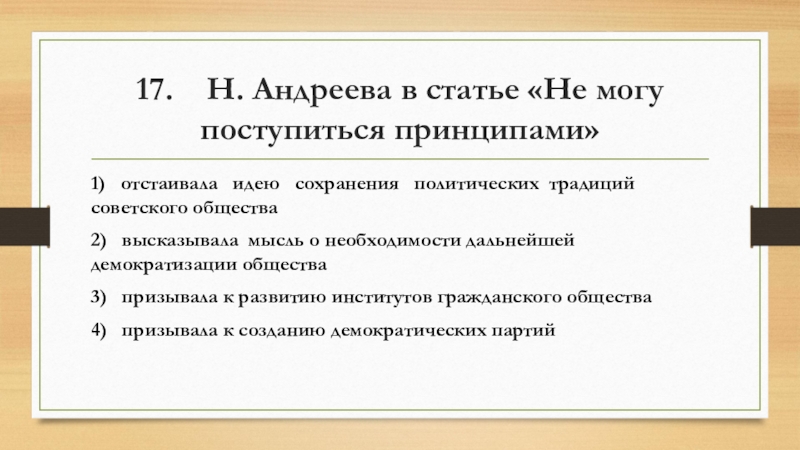 17. Н. Андреева в статье «Не могу поступиться принципами»

1) отстаивала идею сохранения политических традиций советского общества

2) высказывала мысль о необходимости дальнейшей демократизации общества

3) призывала к развитию институтов гражданского общества

4) призывала к созданию демократических партий